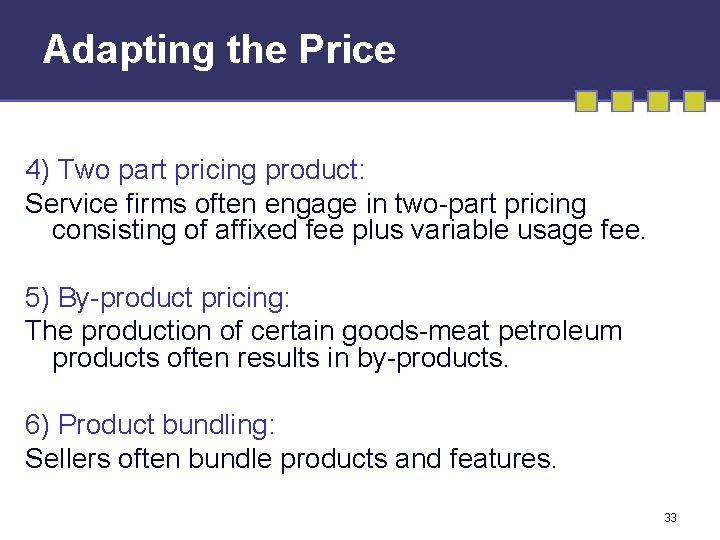 Adapting the Price

4) Two part pricing product:

Service firms often engage in two-part pricing consisting of affixed fee plus variable usage fee.

5) By-product pricing:

The production of certain goods-meat petroleum products often results in by-products.

6) Product bundling:

Sellers often bundle products and features.

33